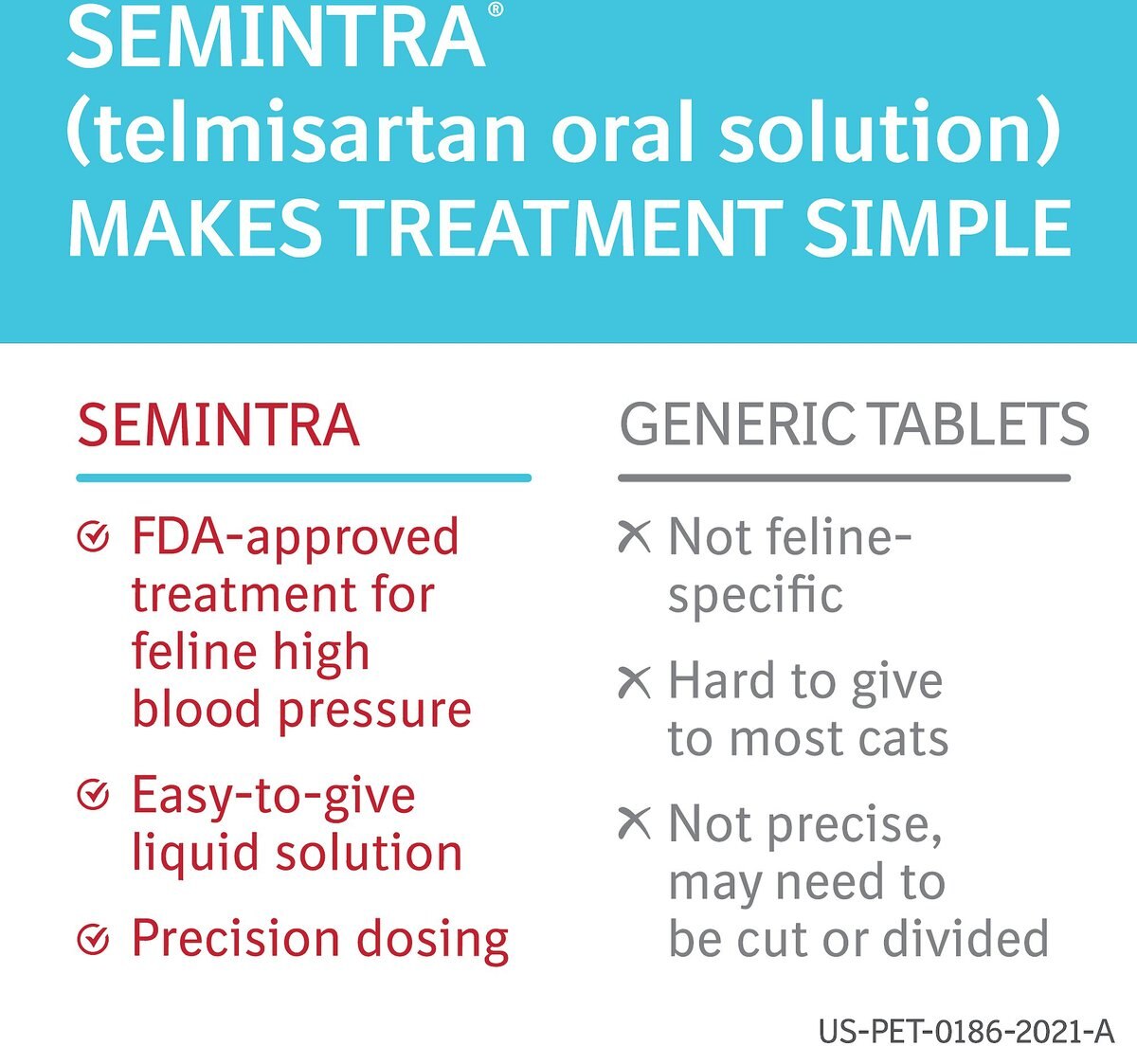 SEMINTRA®
(telmisartan oral solution)
MAKES TREATMENT SIMPLE

SEMINTRA

FDA-approved treatment for feline high blood pressure

Easy-to-give liquid solution

Precision dosing

GENERIC TABLETS

Not feline-specific

Hard to give to most cats

Not precise, may need to be cut or divided

US-PET-0186-2021-A